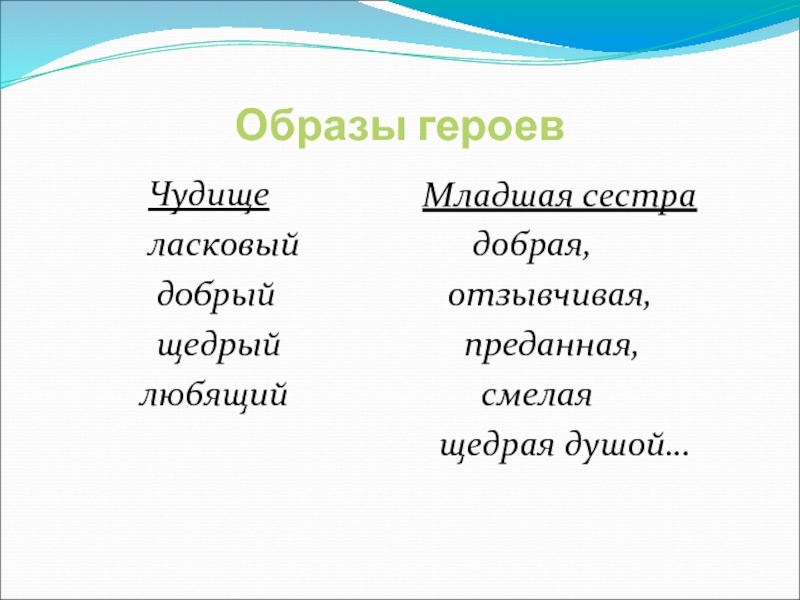 Образы героев

Чудище
ласковый
добрый
щедрый
любящий

Младшая сестра
добрая,
отзывчивая,
преданная,
смелая
щедрая душой…